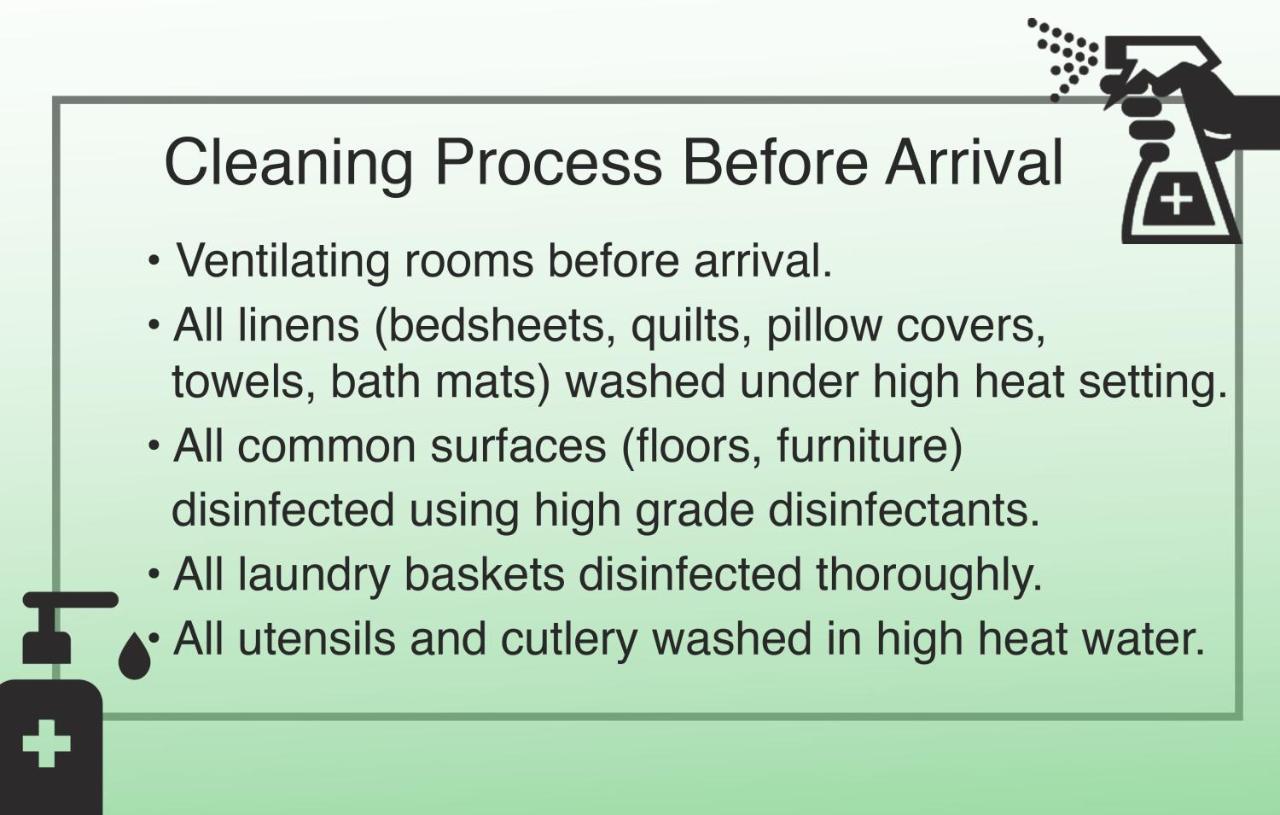 Cleaning Process Before Arrival

• Ventilating rooms before arrival.

• All linens (bedsheets, quilts, pillow covers, towels, bath mats) washed under high heat setting.

• All common surfaces (floors, furniture) disinfected using high grade disinfectants.

• All laundry baskets disinfected thoroughly.

• All utensils and cutlery washed in high heat water.